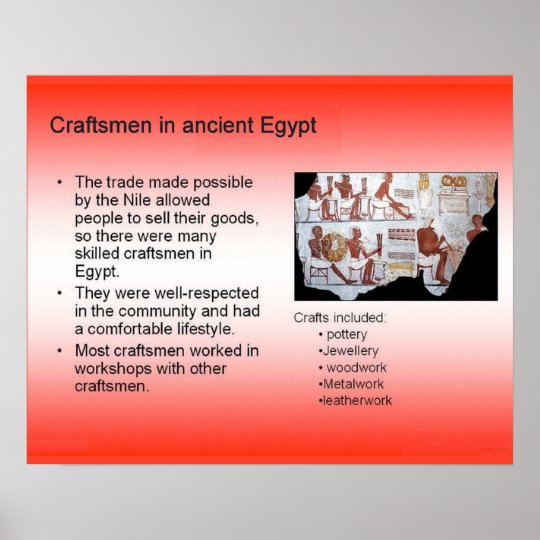 Craftsmen in ancient Egypt

• The trade made possible by the Nile allowed people to sell their goods, so there were many skilled craftsmen in Egypt.

• They were well-respected in the community and had a comfortable lifestyle.

• Most craftsmen worked in workshops with other craftsmen.

Crafts included:
• pottery
•Jewellery
• woodwork
•Metalwork
•leatherwork